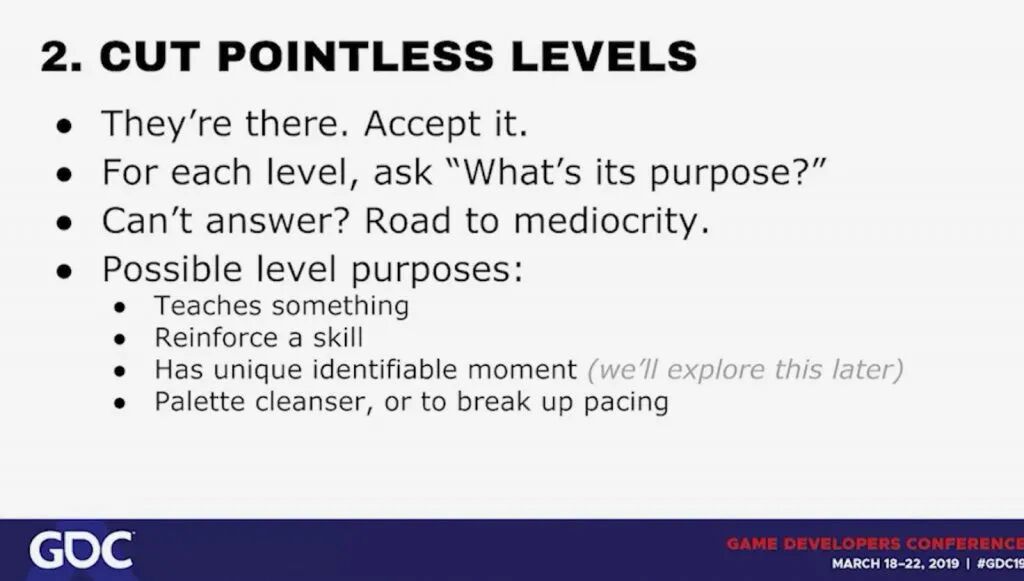 2. CUT POINTLESS LEVELS

- They're there. Accept it.
- For each level, ask "What's its purpose?"
- Can't answer? Road to mediocrity.
- Possible level purposes:
  - Teaches something
  - Reinforce a skill
  - Has unique identifiable moment (we'll explore this later)
  - Palette cleanser, or to break up pacing

GDC

GAME DEVELOPERS CONFERENCE
MARCH 18–22, 2019 | #GDC19